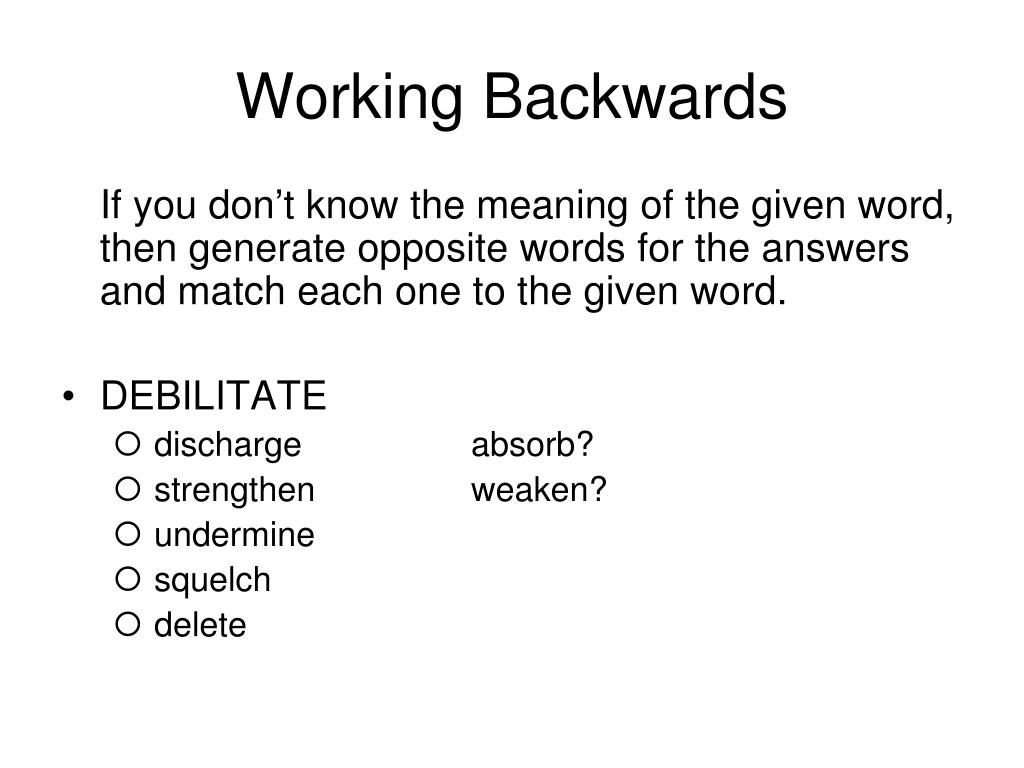 Working Backwards

If you don’t know the meaning of the given word, then generate opposite words for the answers and match each one to the given word.

• DEBILITATE
  ○ discharge absorb?
  ○ strengthen weaken?
  ○ undermine
  ○ squelch
  ○ delete